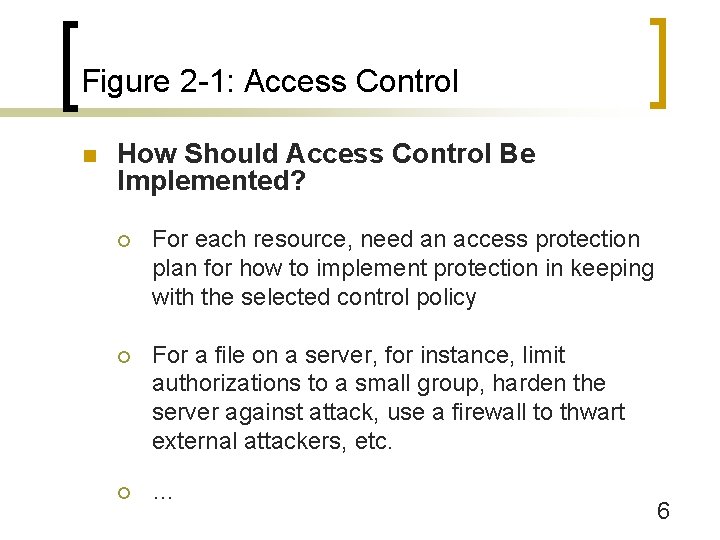 Figure 2-1: Access Control

How Should Access Control Be Implemented?

For each resource, need an access protection plan for how to implement protection in keeping with the selected control policy

For a file on a server, for instance, limit authorizations to a small group, harden the server against attack, use a firewall to thwart external attackers, etc.

…

6